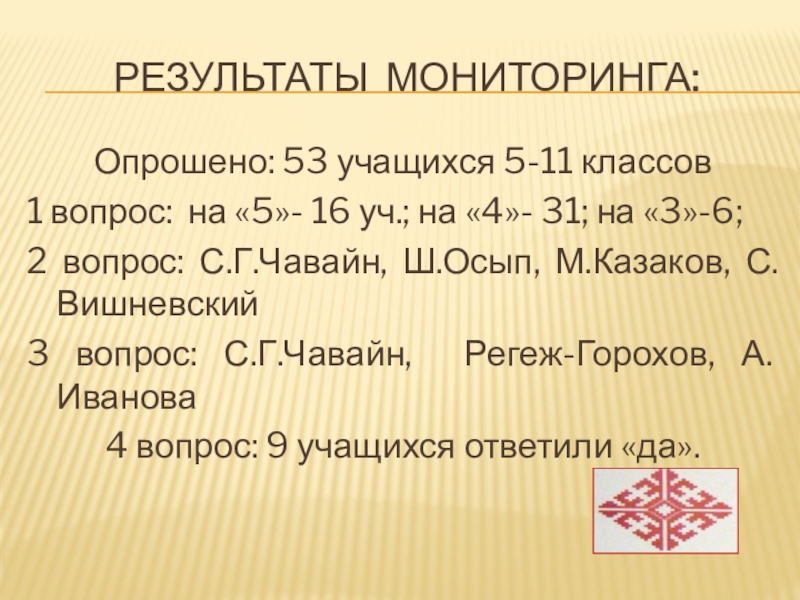 РЕЗУЛЬТАТЫ МОНИТОРИНГА:

Опрошено: 53 учащихся 5-11 классов

1 вопрос: на «5»- 16 уч.; на «4»- 31; на «3»-6;

2 вопрос: С.Г.Чавайн, Ш.Осып, М.Казаков, С. Вишневский

3 вопрос: С.Г.Чавайн, Регеж-Горохов, А. Иванова

4 вопрос: 9 учащихся ответили «да».